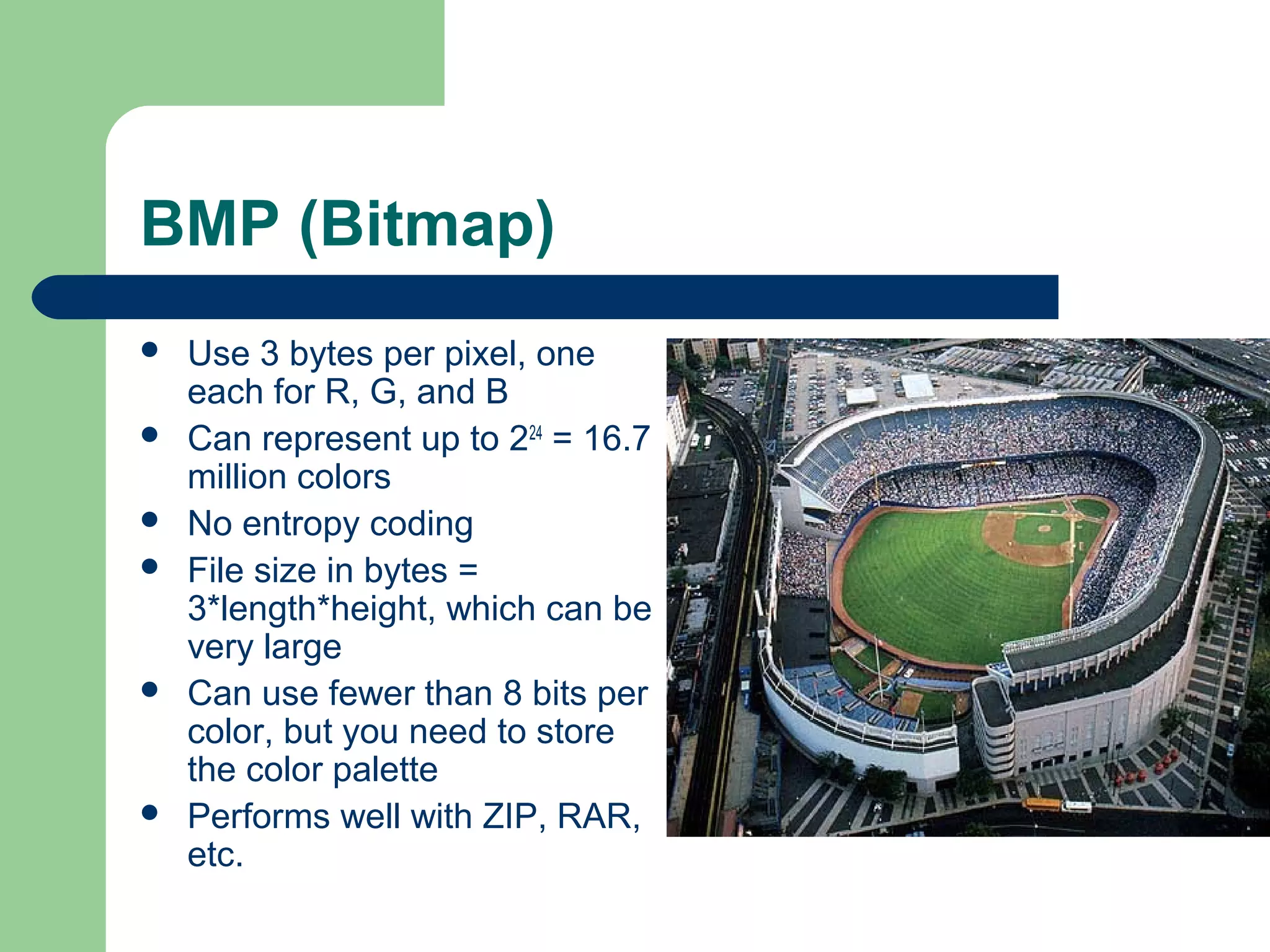 BMP (Bitmap)

- Use 3 bytes per pixel, one each for R, G, and B
- Can represent up to $2^{24}$ = 16.7 million colors
- No entropy coding
- File size in bytes = 3*length*height, which can be very large
- Can use fewer than 8 bits per color, but you need to store the color palette
- Performs well with ZIP, RAR, etc.